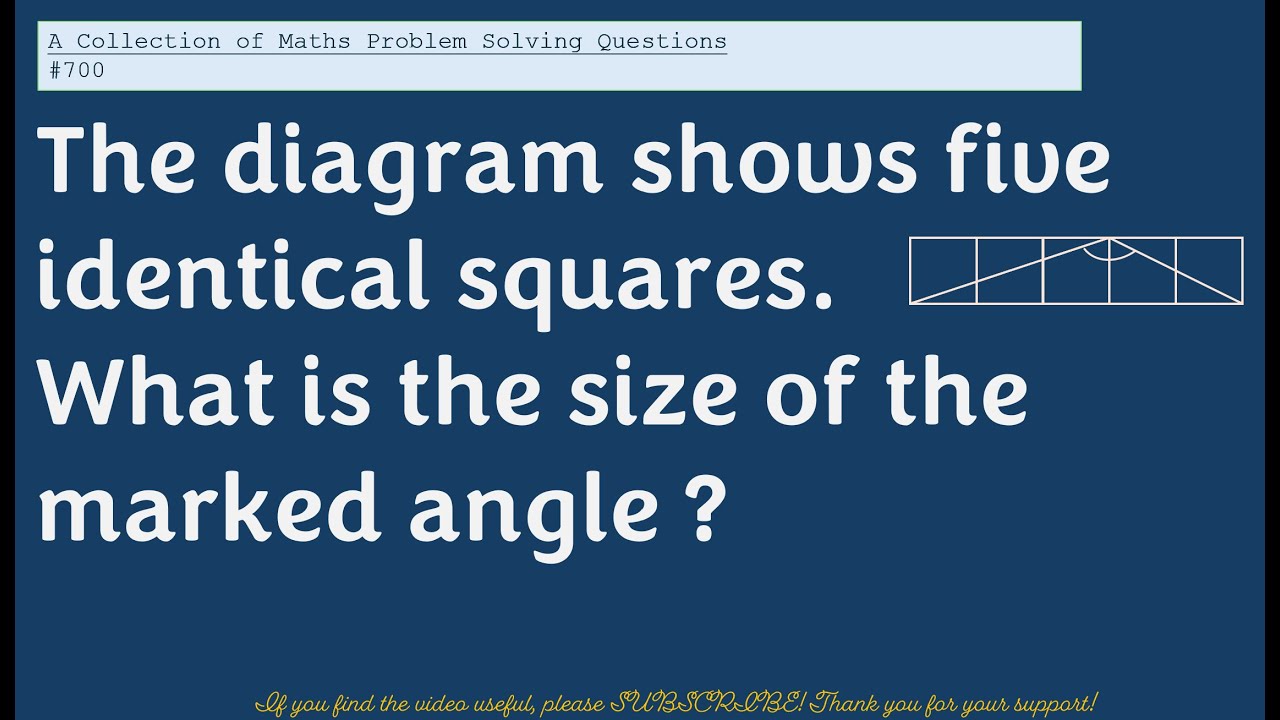 A Collection of Maths Problem Solving Questions
#700

The diagram shows five identical squares. What is the size of the marked angle ?

If you find the video useful, please SUBSCRIBE! Thank you for your support!